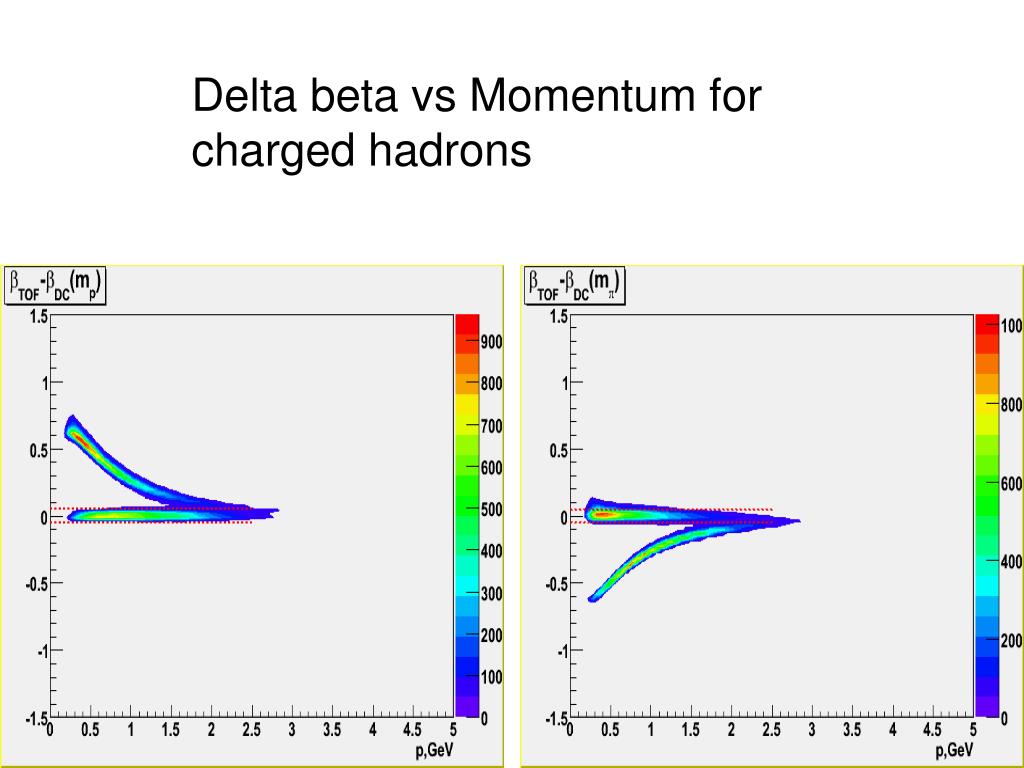 Delta beta vs Momentum for charged hadrons

$\beta_{TOF}-\beta_{DC}(m_p)$

1.5
1
0.5
0
-0.5
-1
-1.5

0 0.5 1 1.5 2 2.5 3 3.5 4 4.5 5
p,GeV

900
800
700
600
500
400
300
200
100
0

$\beta_{TOF}-\beta_{DC}(m_\pi)$

1.5
1
0.5
0
-0.5
-1
-1.5

0 0.5 1 1.5 2 2.5 3 3.5 4 4.5 5
p,GeV

100
800
600
400
200
0